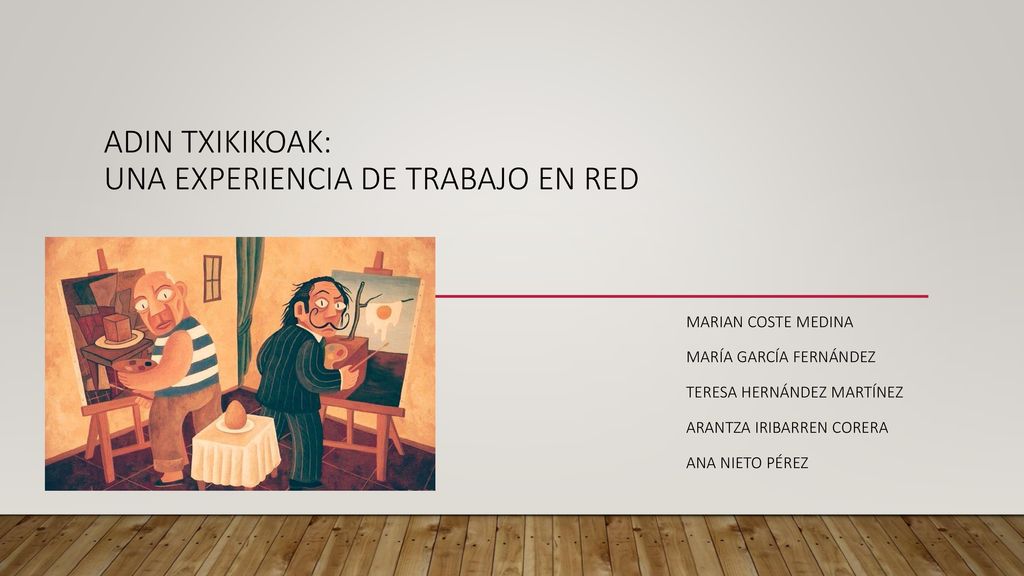 ADIN TXIKIKOAK:
UNA EXPERIENCIA DE TRABAJO EN RED

MARIAN COSTE MEDINA

MARÍA GARCÍA FERNÁNDEZ

TERESA HERNÁNDEZ MARTÍNEZ

ARANTZA IRIBARREN CORERA

ANA NIETO PÉREZ